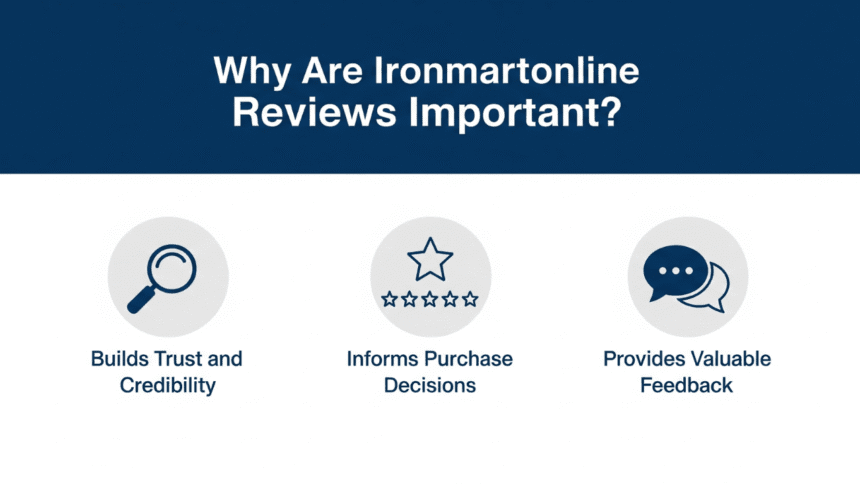 Why Are Ironmartonline Reviews Important?

Builds Trust and Credibility

Informs Purchase Decisions

Provides Valuable Feedback